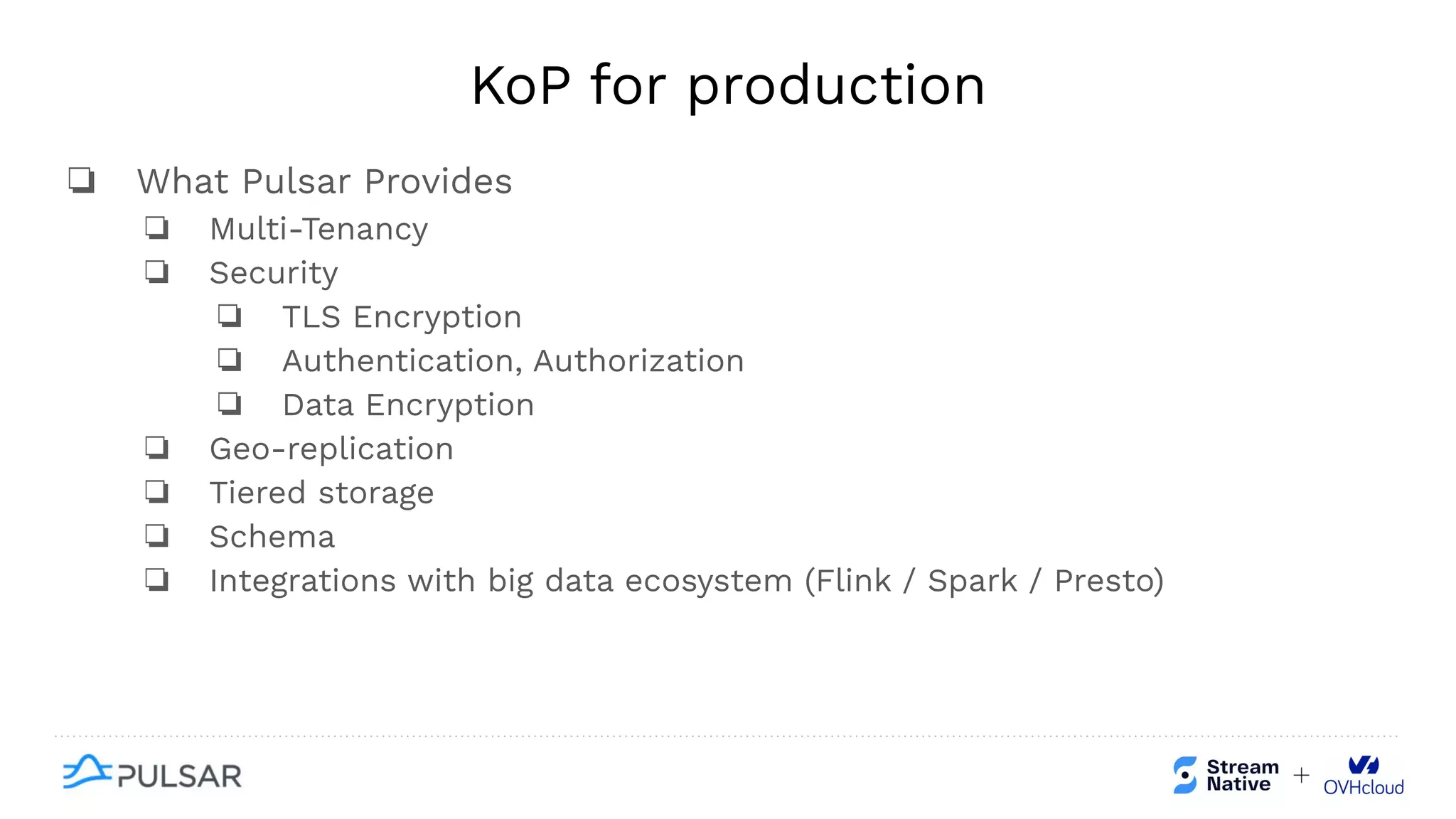 KoP for production

❏ What Pulsar Provides
❏ Multi-Tenancy
❏ Security
❏ TLS Encryption
❏ Authentication, Authorization
❏ Data Encryption
❏ Geo-replication
❏ Tiered storage
❏ Schema
❏ Integrations with big data ecosystem (Flink / Spark / Presto)

PULSAR

Stream Native + OVHcloud